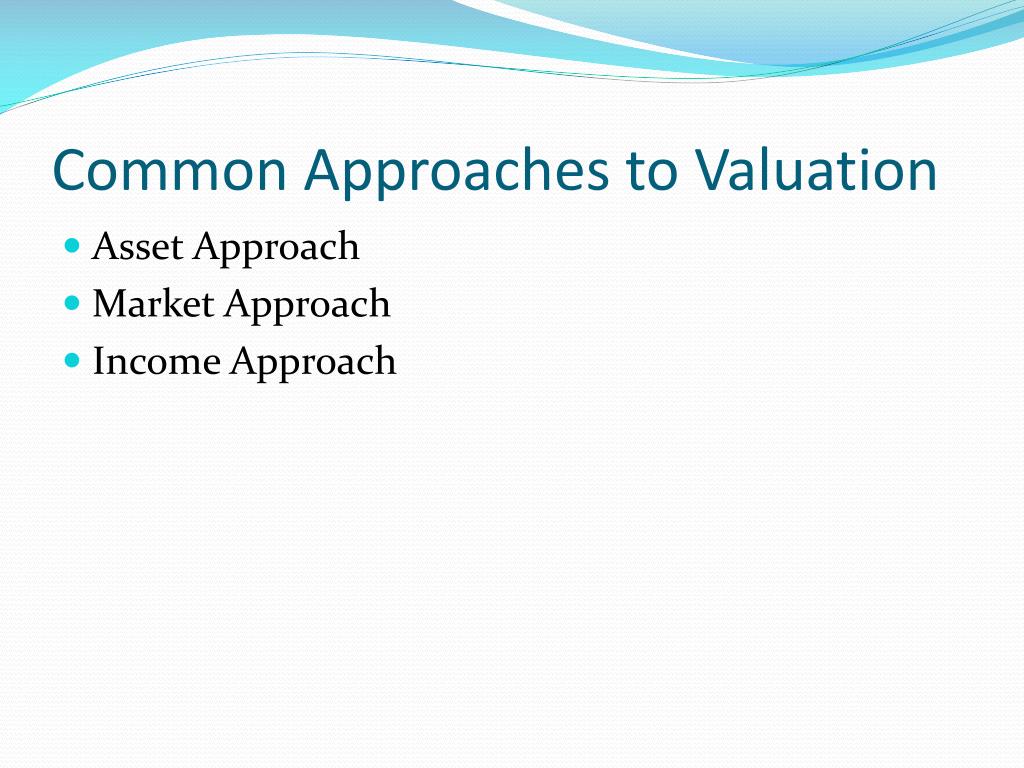 Common Approaches to Valuation

- Asset Approach
- Market Approach
- Income Approach